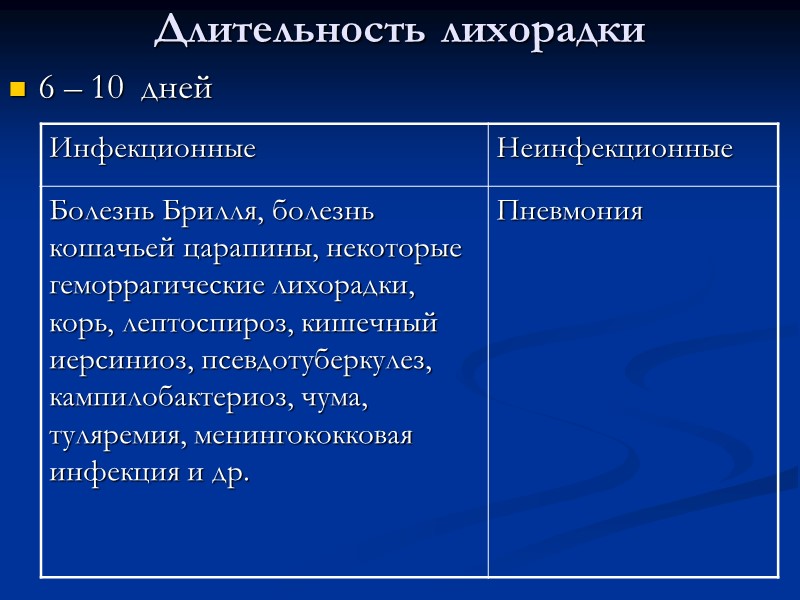 Длительность лихорадки

6 – 10 дней

| Инфекционные | Неинфекционные |
|---|---|
| Болезнь Брилля, болезнь кошачьей царапины, некоторые геморрагические лихорадки, корь, лептоспироз, кишечный иерсиниоз, псевдотуберкулез, кампилобактериоз, чума, туляремия, менингококковая инфекция и др. | Пневмония |